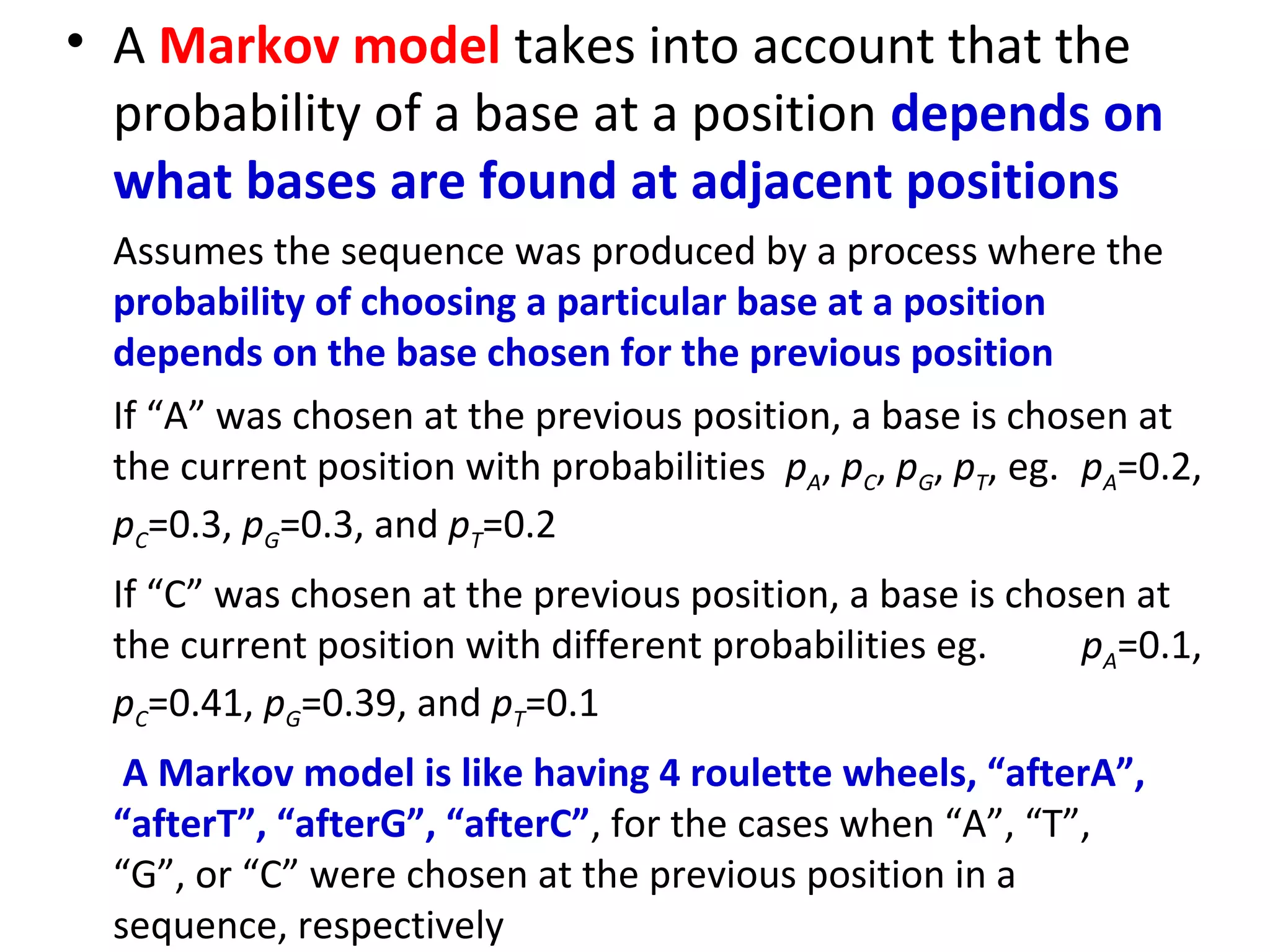 • A Markov model takes into account that the probability of a base at a position depends on what bases are found at adjacent positions

Assumes the sequence was produced by a process where the probability of choosing a particular base at a position depends on the base chosen for the previous position

If “A” was chosen at the previous position, a base is chosen at the current position with probabilities $p_A$, $p_C$, $p_G$, $p_T$, eg. $p_A$=0.2, $p_C$=0.3, $p_G$=0.3, and $p_T$=0.2

If “C” was chosen at the previous position, a base is chosen at the current position with different probabilities eg. $p_A$=0.1, $p_C$=0.41, $p_G$=0.39, and $p_T$=0.1

A Markov model is like having 4 roulette wheels, “afterA”, “afterT”, “afterG”, “afterC”, for the cases when “A”, “T”, “G”, or “C” were chosen at the previous position in a sequence, respectively